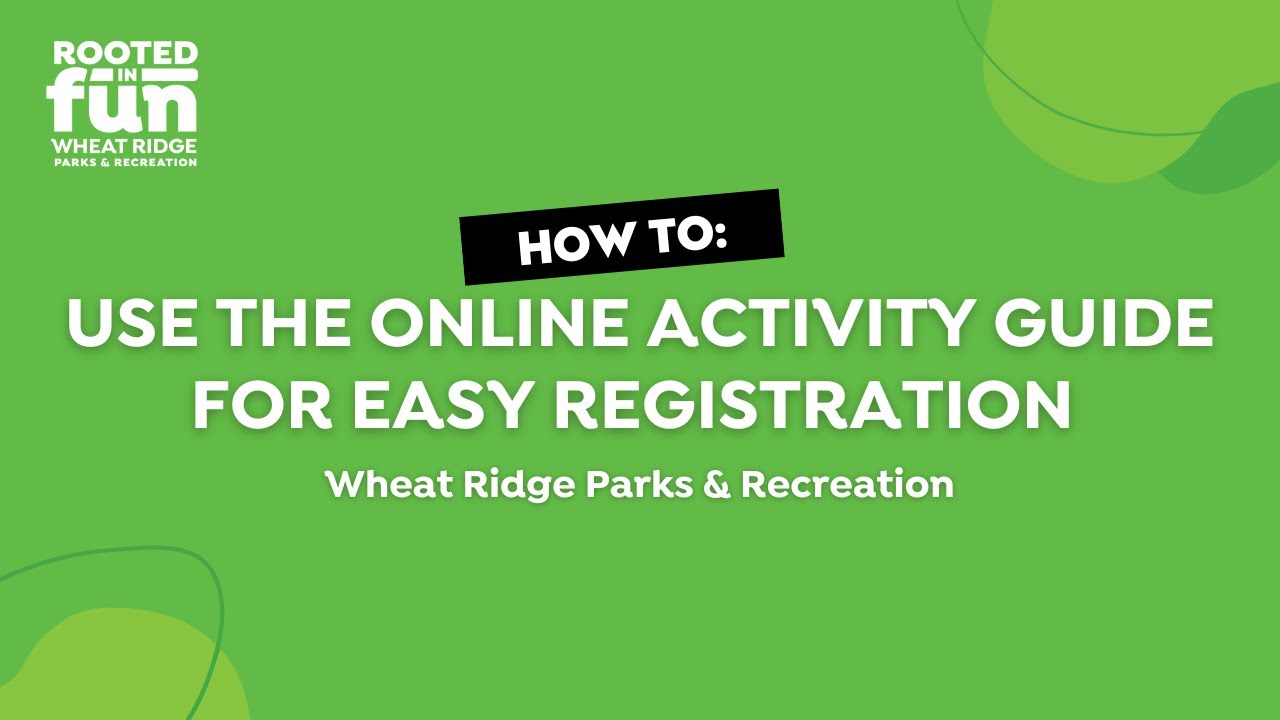 ROOTED IN fun
WHEAT RIDGE
PARKS & RECREATION

HOW TO:

USE THE ONLINE ACTIVITY GUIDE FOR EASY REGISTRATION

Wheat Ridge Parks & Recreation